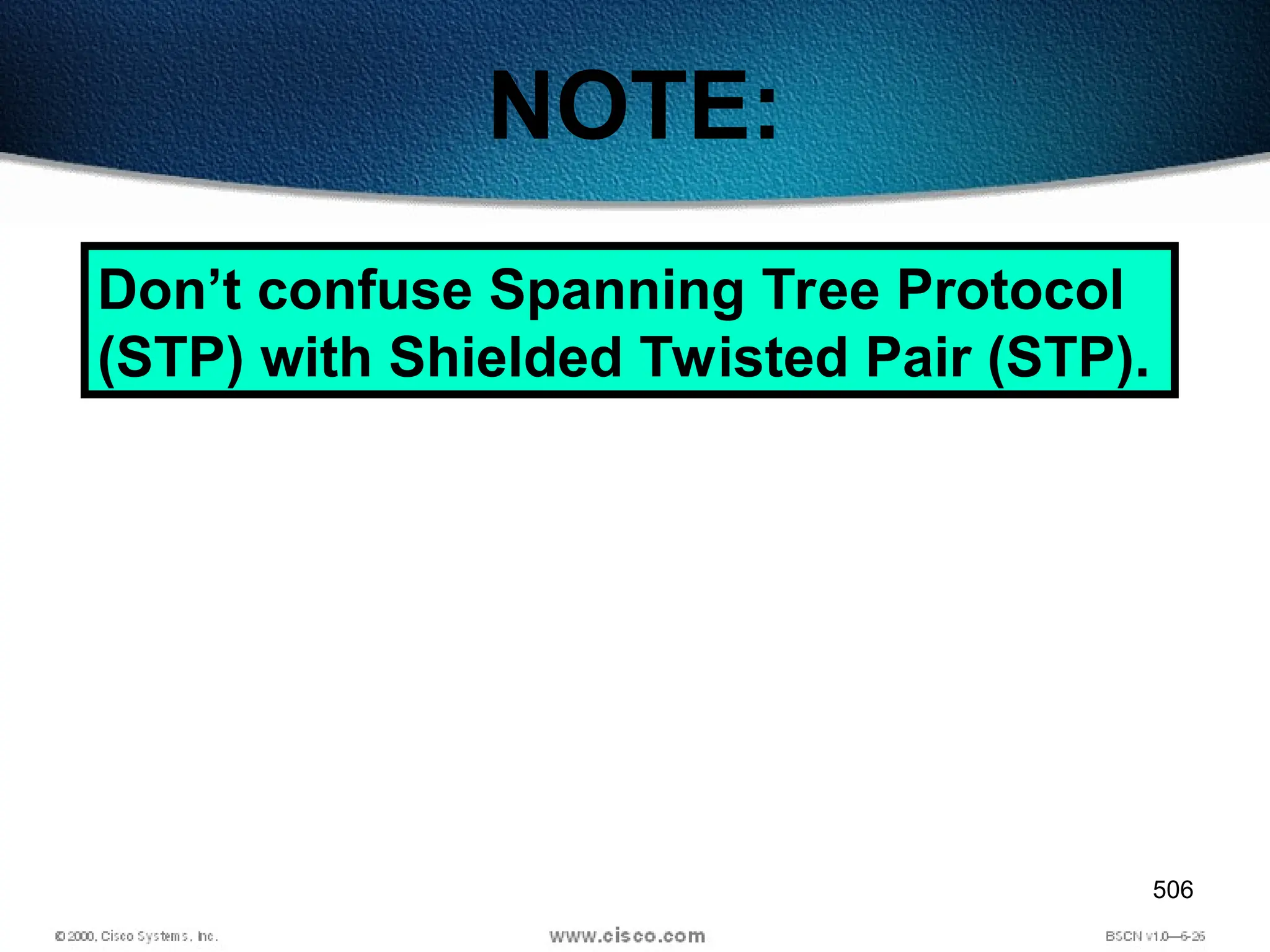 NOTE:

Don’t confuse Spanning Tree Protocol (STP) with Shielded Twisted Pair (STP).

506

© 2000, Cisco Systems, Inc.

www.cisco.com

BSCN v1.0—6-26